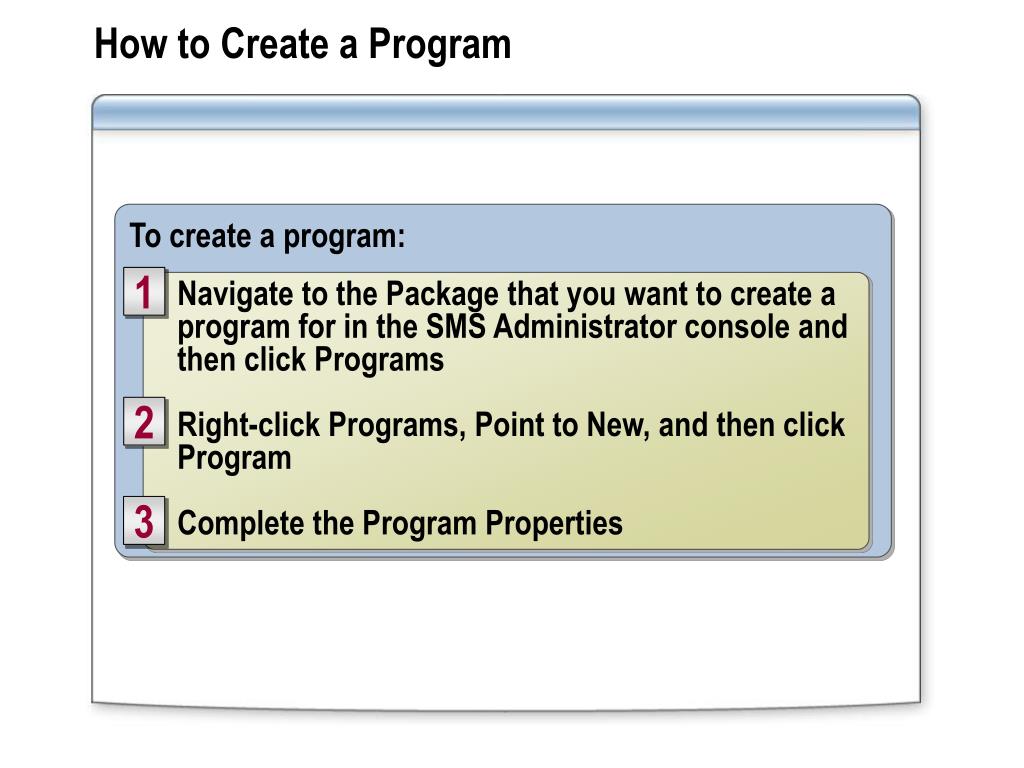 How to Create a Program

To create a program:

1 Navigate to the Package that you want to create a program for in the SMS Administrator console and then click Programs

2 Right-click Programs, Point to New, and then click Program

3 Complete the Program Properties